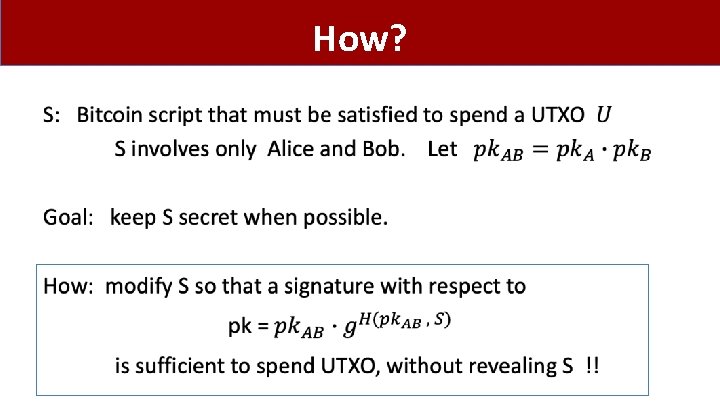 How?

S: Bitcoin script that must be satisfied to spend a UTXO $U$

S involves only Alice and Bob. Let $pk_{AB} = pk_A \cdot pk_B$

Goal: keep S secret when possible.

How: modify S so that a signature with respect to

pk = $pk_{AB} \cdot g^{H(pk_{AB}\,,\,S)}$

is sufficient to spend UTXO, without revealing S !!